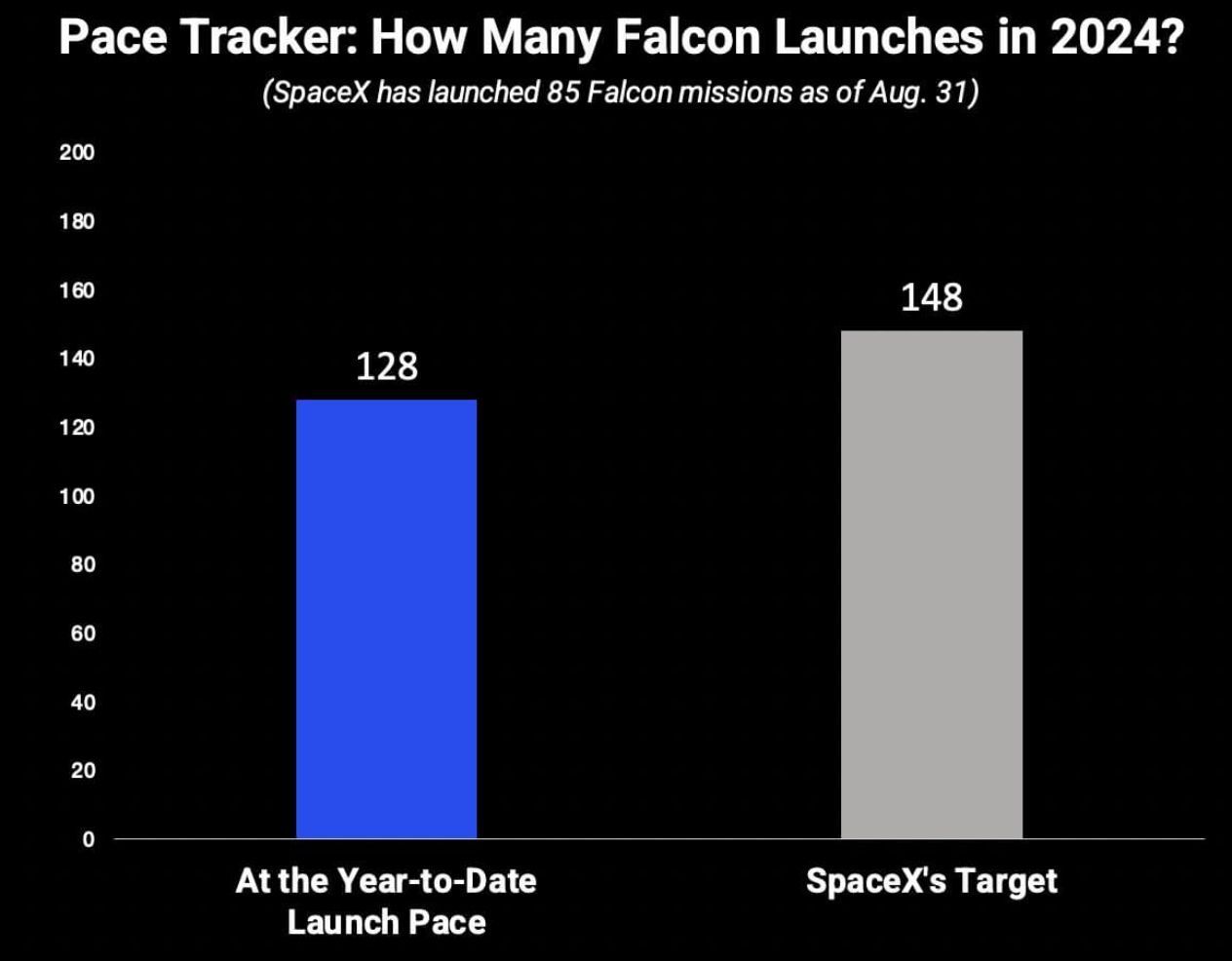 Pace Tracker: How Many Falcon Launches in 2024?

(SpaceX has launched 85 Falcon missions as of Aug. 31)

200
180
160
140
120
100
80
60
40
20
0

128

148

At the Year-to-Date Launch Pace

SpaceX's Target